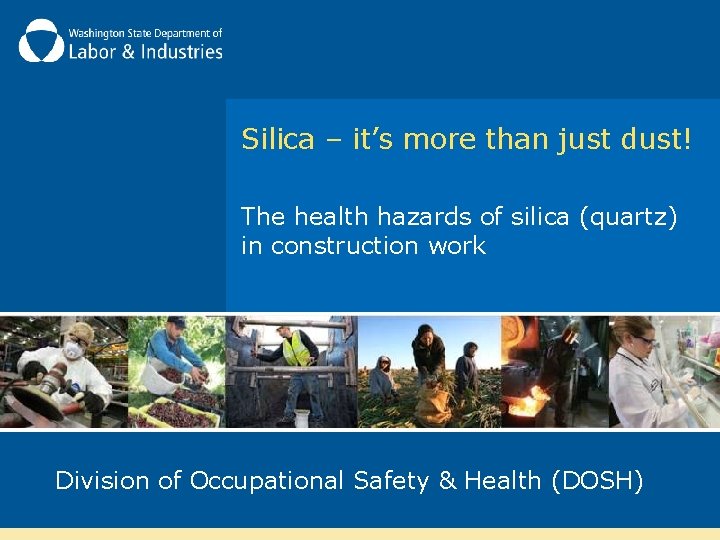 Washington State Department of
Labor & Industries

Silica – it's more than just dust!

The health hazards of silica (quartz) in construction work

Division of Occupational Safety & Health (DOSH)